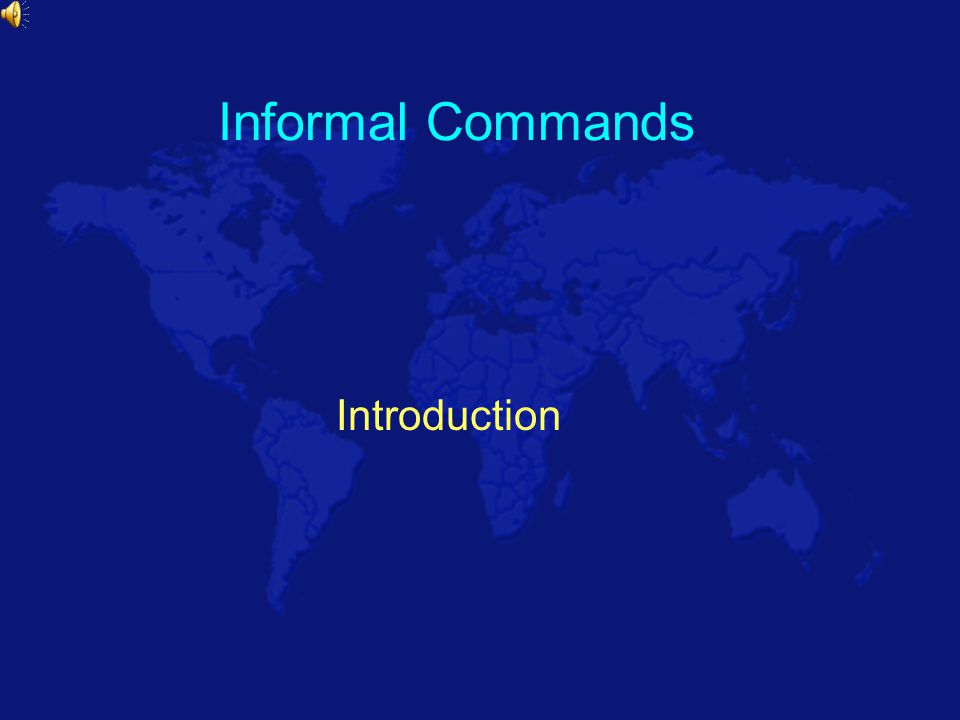 Informal Commands

Introduction